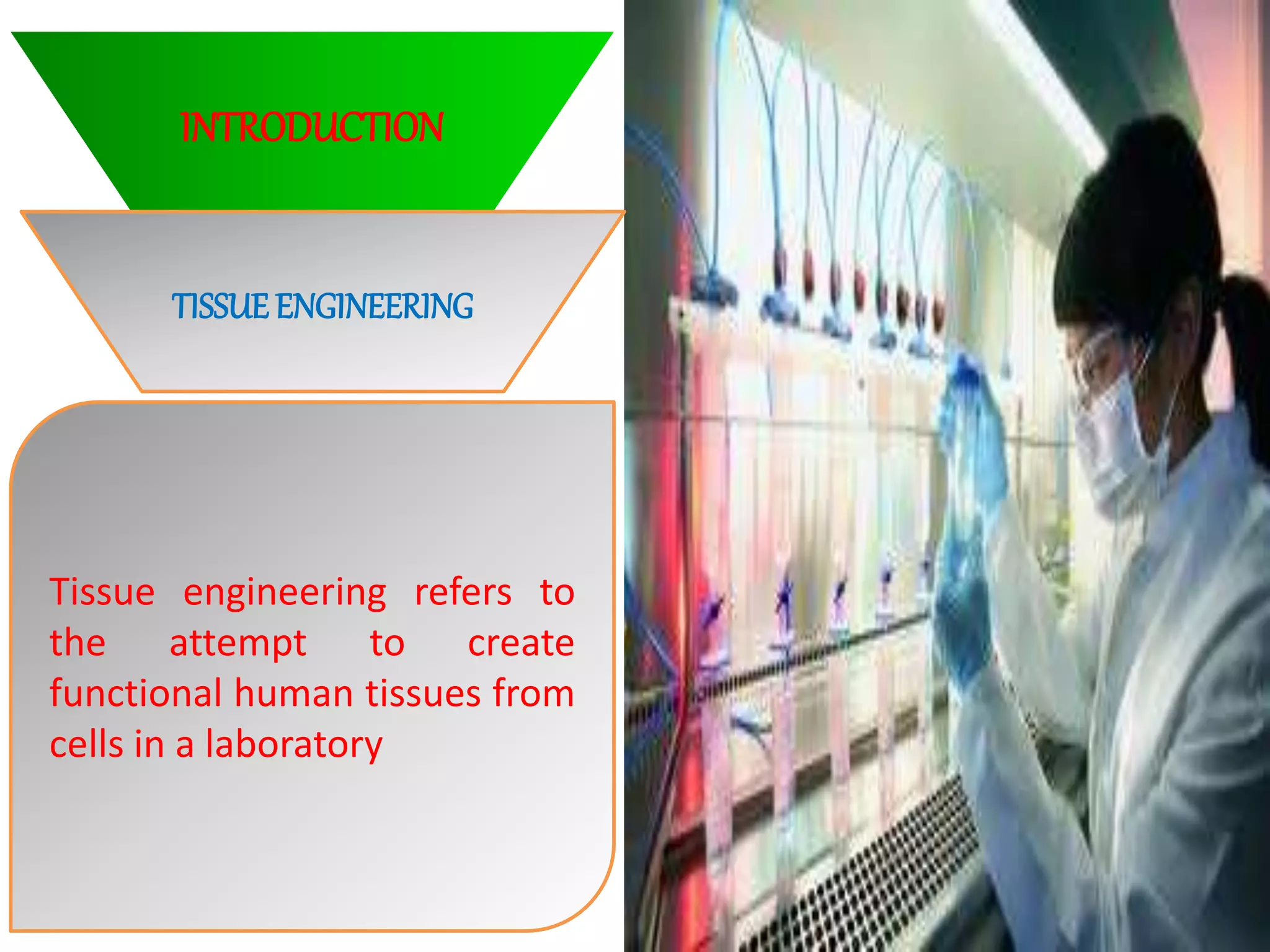 INTRODUCTION

TISSUE ENGINEERING

Tissue engineering refers to the attempt to create functional human tissues from cells in a laboratory